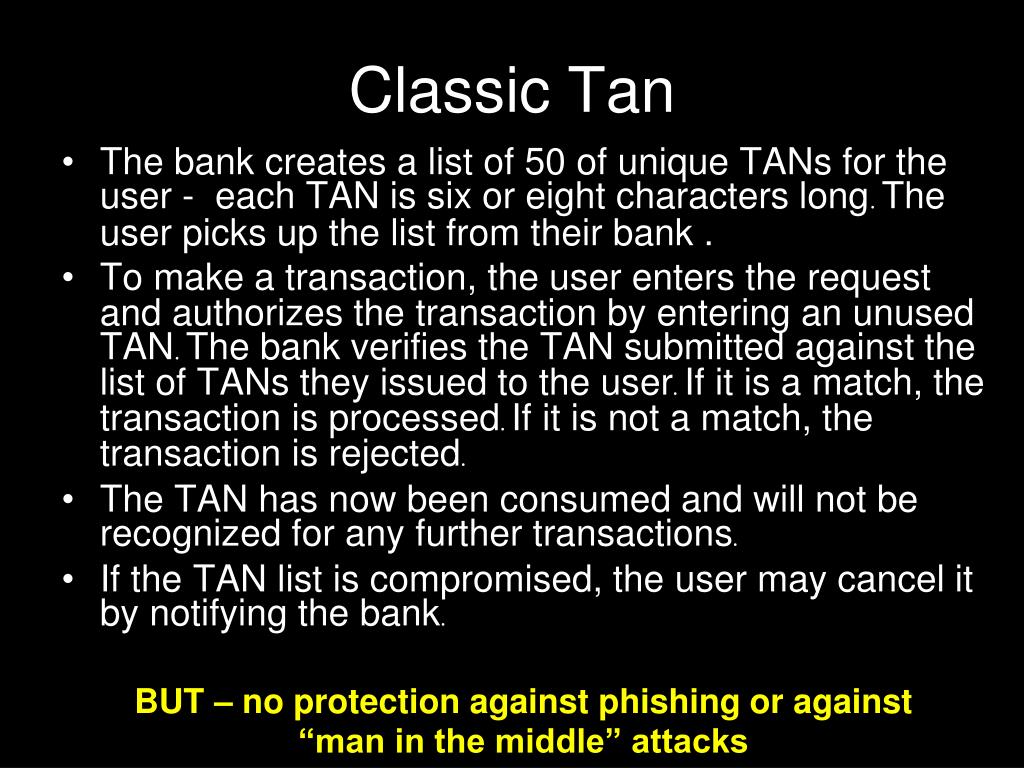 Classic Tan

• The bank creates a list of 50 of unique TANs for the user - each TAN is six or eight characters long. The user picks up the list from their bank .
• To make a transaction, the user enters the request and authorizes the transaction by entering an unused TAN. The bank verifies the TAN submitted against the list of TANs they issued to the user. If it is a match, the transaction is processed. If it is not a match, the transaction is rejected.
• The TAN has now been consumed and will not be recognized for any further transactions.
• If the TAN list is compromised, the user may cancel it by notifying the bank.

BUT – no protection against phishing or against “man in the middle” attacks